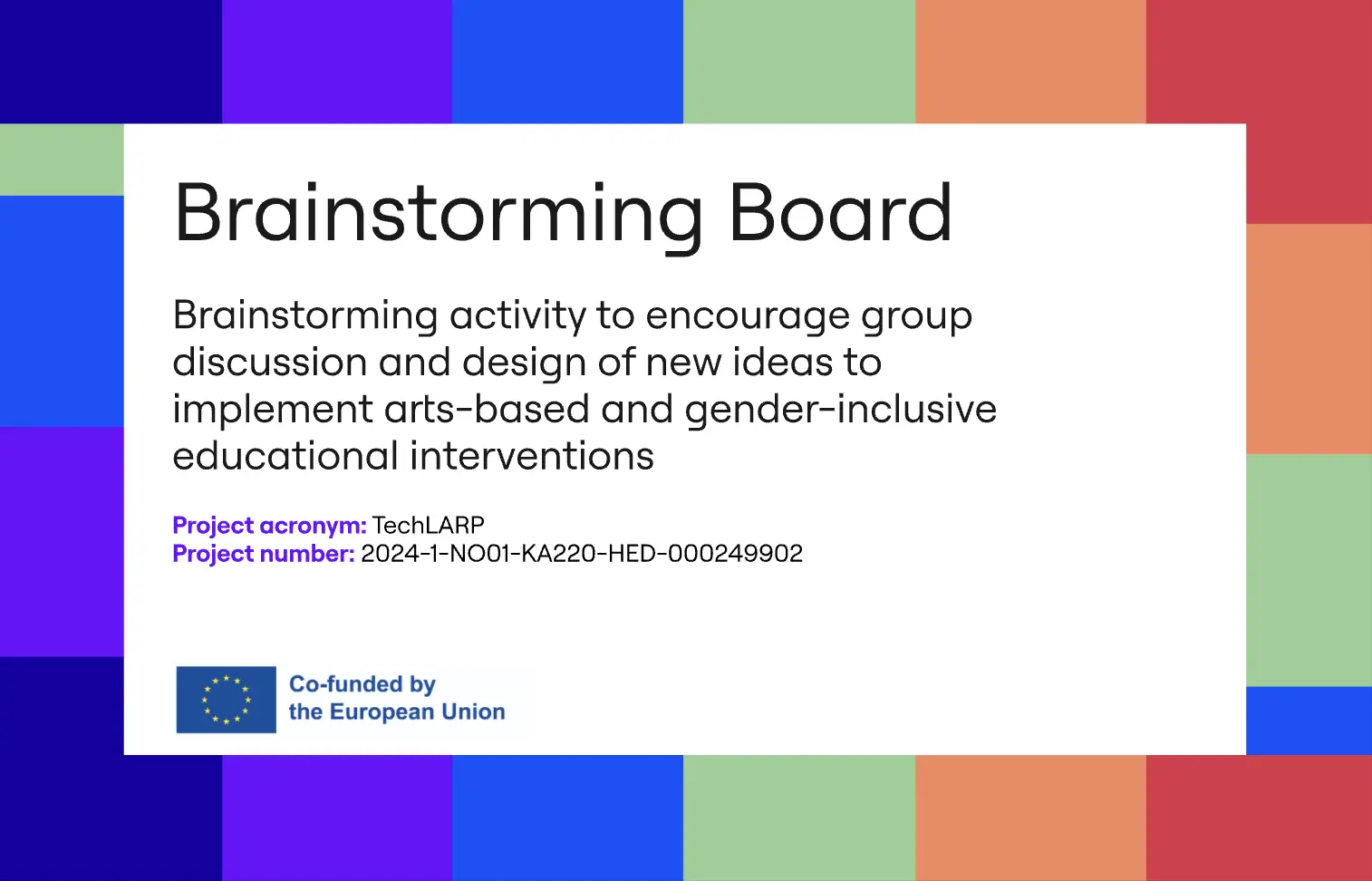 Brainstorming Board

Brainstorming activity to encourage group discussion and design of new ideas to implement arts-based and gender-inclusive educational interventions

Project acronym: TechLARP
Project number: 2024-1-NO01-KA220-HED-000249902

Co-funded by the European Union